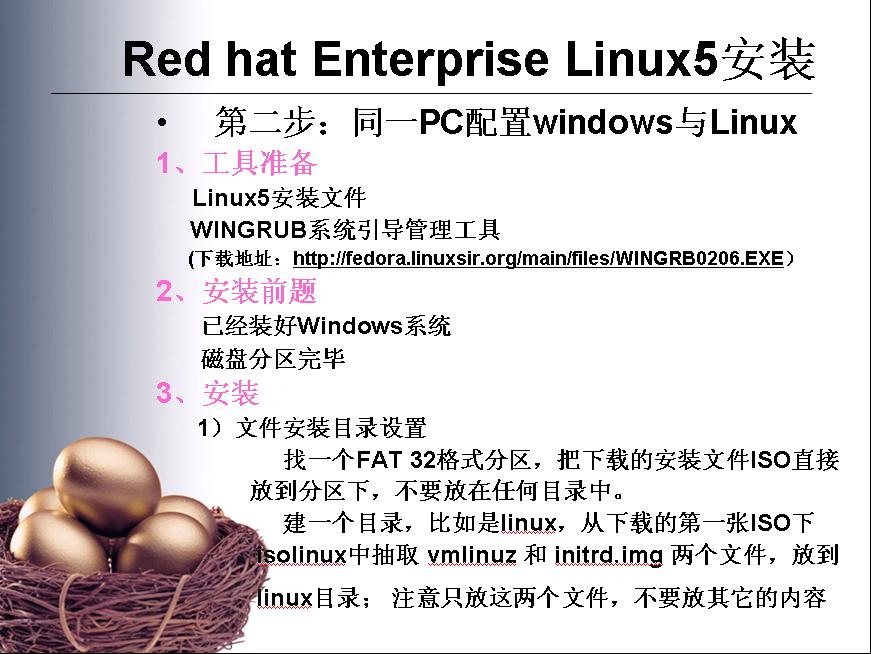 Red hat Enterprise Linux5安装

• 第二步：同一PC配置windows与Linux

1、工具准备

Linux5安装文件

WINGRUB系统引导管理工具

(下载地址：http://fedora.linuxsir.org/main/files/WINGRB0206.EXE）

2、安装前题

已经装好Windows系统

磁盘分区完毕

3、安装

1）文件安装目录设置

找一个FAT 32格式分区，把下载的安装文件ISO直接放到分区下，不要放在任何目录中。

建一个目录，比如是linux，从下载的第一张ISO下isolinux中抽取 vmlinuz 和 initrd.img 两个文件，放到linux目录； 注意只放这两个文件，不要放其它的内容